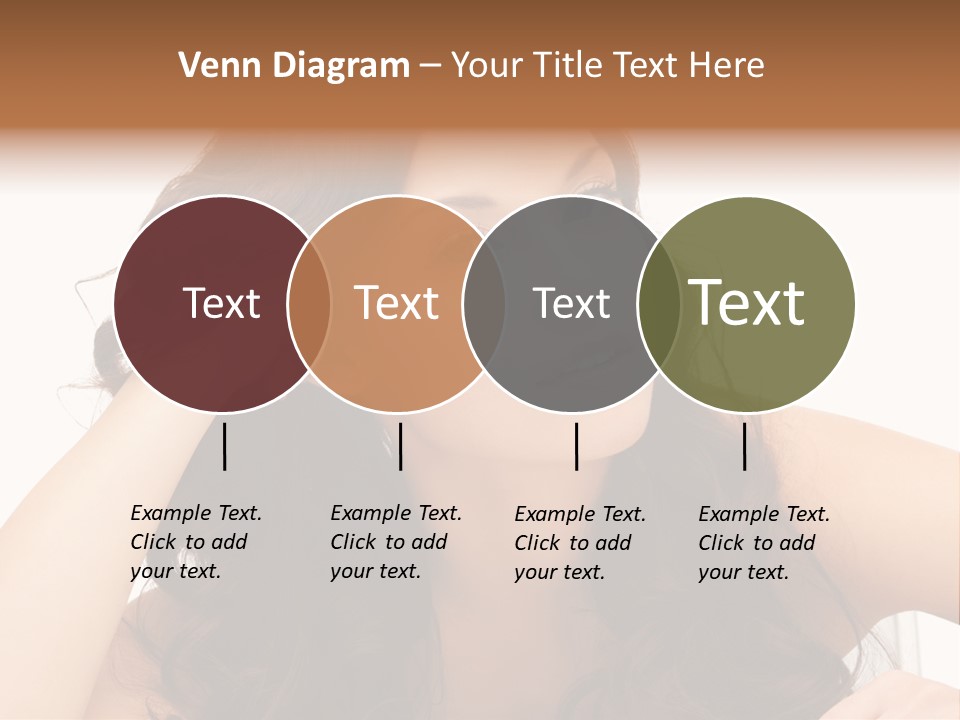 Venn Diagram – Your Title Text Here

Text

Text

Text

Text

Example Text. Click to add your text.

Example Text. Click to add your text.

Example Text. Click to add your text.

Example Text. Click to add your text.